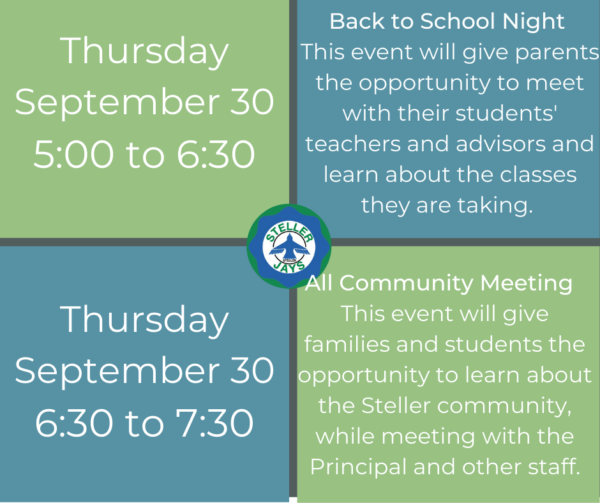 Thursday
September 30
5:00 to 6:30

Back to School Night
This event will give parents the opportunity to meet with their students' teachers and advisors and learn about the classes they are taking.

STELLER
JAYS

Thursday
September 30
6:30 to 7:30

All Community Meeting
This event will give families and students the opportunity to learn about the Steller community, while meeting with the Principal and other staff.